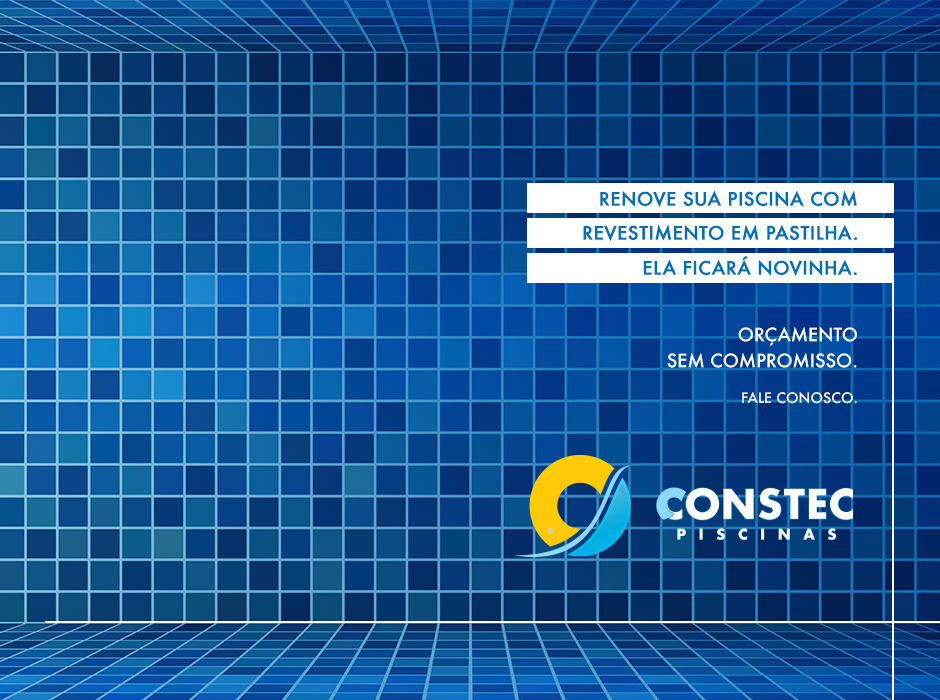 RENOVE SUA PISCINA COM
REVESTIMENTO EM PASTILHA.
ELA FICARÁ NOVINHA.

ORÇAMENTO
SEM COMPROMISSO.

FALE CONOSCO.

CONSTEC
PISCINAS